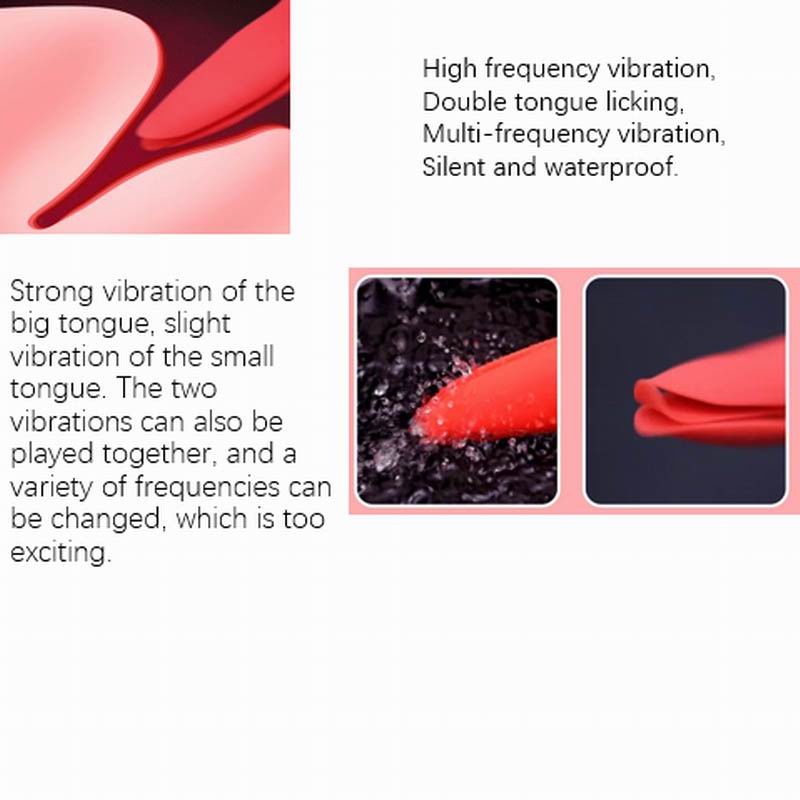 High frequency vibration,
Double tongue licking,
Multi-frequency vibration,
Silent and waterproof.

Strong vibration of the big tongue, slight vibration of the small tongue. The two vibrations can also be played together, and a variety of frequencies can be changed, which is too exciting.